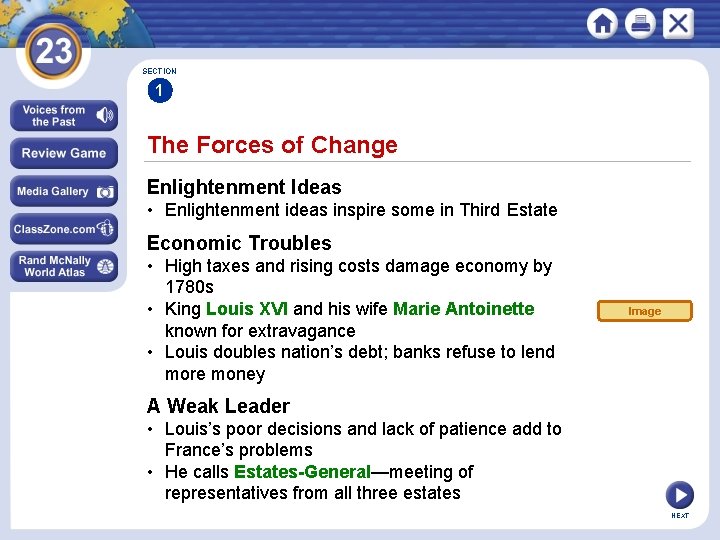 23

Voices from the Past

Review Game

Media Gallery

ClassZone.com

Rand McNally World Atlas

SECTION 1

The Forces of Change

Enlightenment Ideas
• Enlightenment ideas inspire some in Third Estate

Economic Troubles
• High taxes and rising costs damage economy by 1780s
• King Louis XVI and his wife Marie Antoinette known for extravagance
• Louis doubles nation's debt; banks refuse to lend more money

A Weak Leader
• Louis's poor decisions and lack of patience add to France's problems
• He calls Estates-General—meeting of representatives from all three estates

Image

NEXT